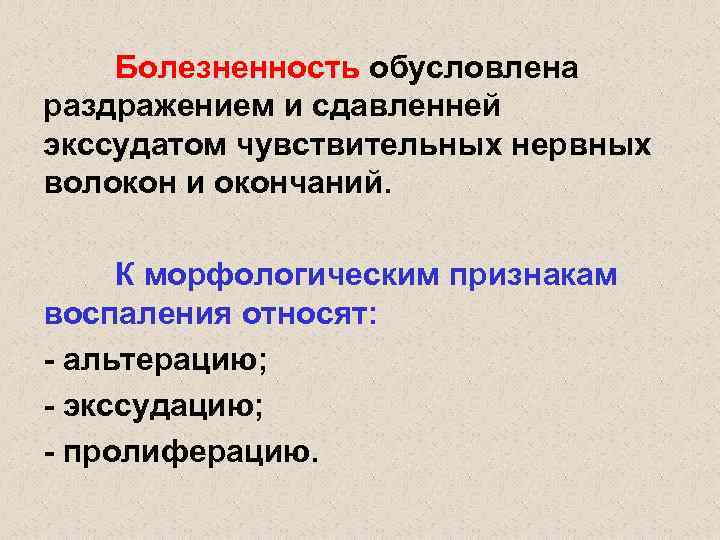 Болезненность обусловлена раздражением и сдавленней экссудатом чувствительных нервных волокон и окончаний.

К морфологическим признакам воспаления относят:
- альтерацию;
- экссудацию;
- пролиферацию.